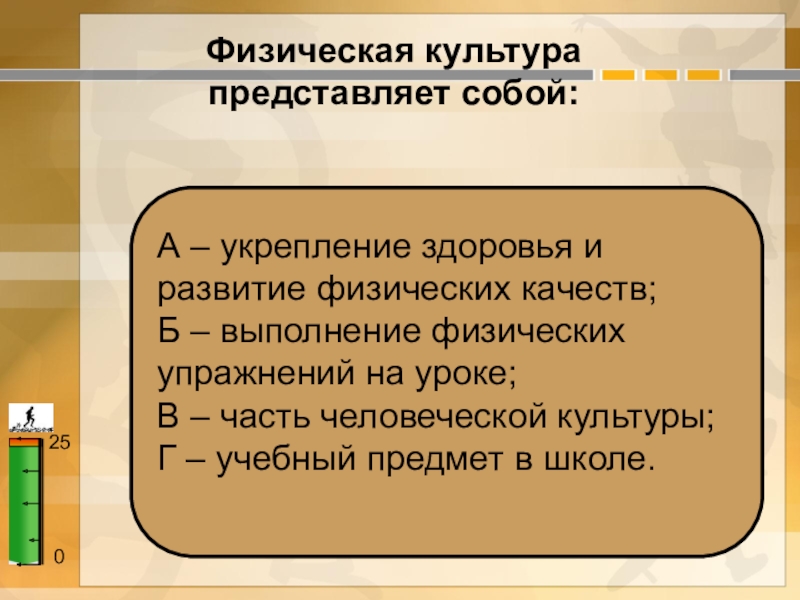 Физическая культура представляет собой:

А – укрепление здоровья и развитие физических качеств;
Б – выполнение физических упражнений на уроке;
В – часть человеческой культуры;
Г – учебный предмет в школе.

25

0